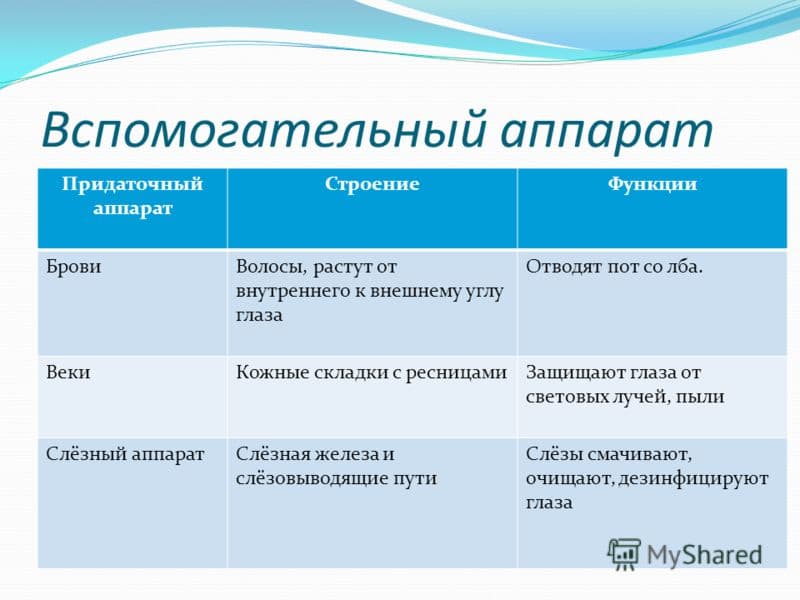 Вспомогательный аппарат

| Придаточный аппарат | Строение | Функции |
|---|---|---|
| Брови | Волосы, растут от внутреннего к внешнему углу глаза | Отводят пот со лба. |
| Веки | Кожные складки с ресницами | Защищают глаза от световых лучей, пыли |
| Слёзный аппарат | Слёзная железа и слёзовыводящие пути | Слёзы смачивают, очищают, дезинфицируют глаза |

MyShared